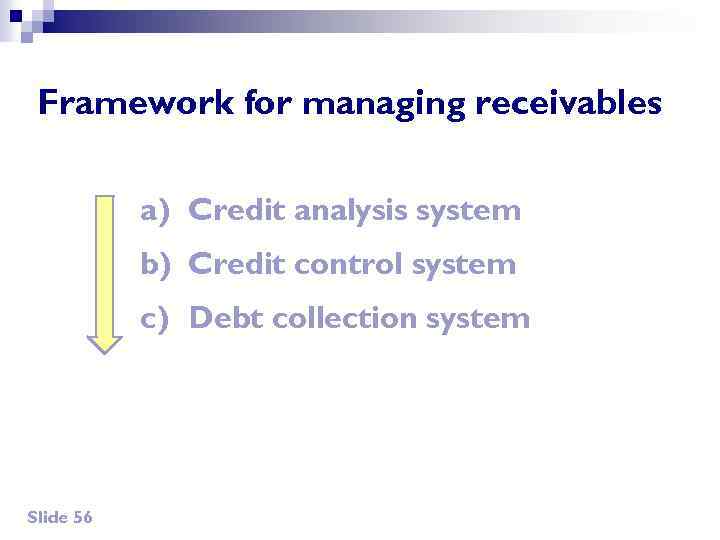 Framework for managing receivables

a) Credit analysis system
b) Credit control system
c) Debt collection system

Slide 56